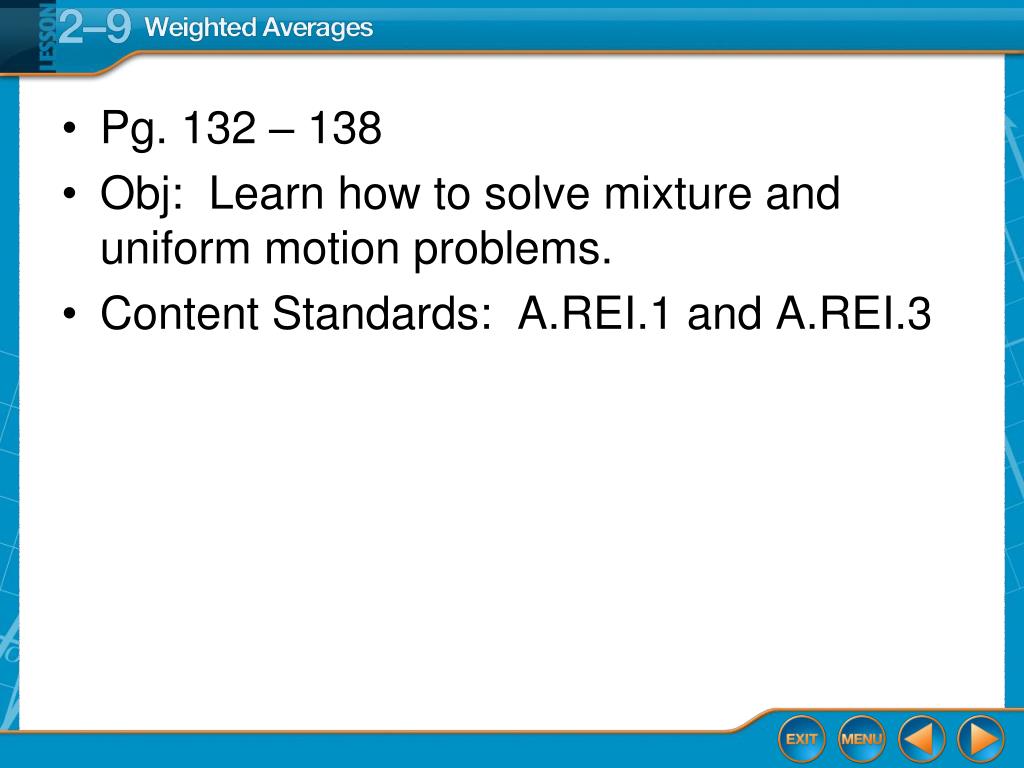 LESSON 2–9 Weighted Averages

• Pg. 132 – 138
• Obj: Learn how to solve mixture and uniform motion problems.
• Content Standards: A.REI.1 and A.REI.3

EXIT MENU